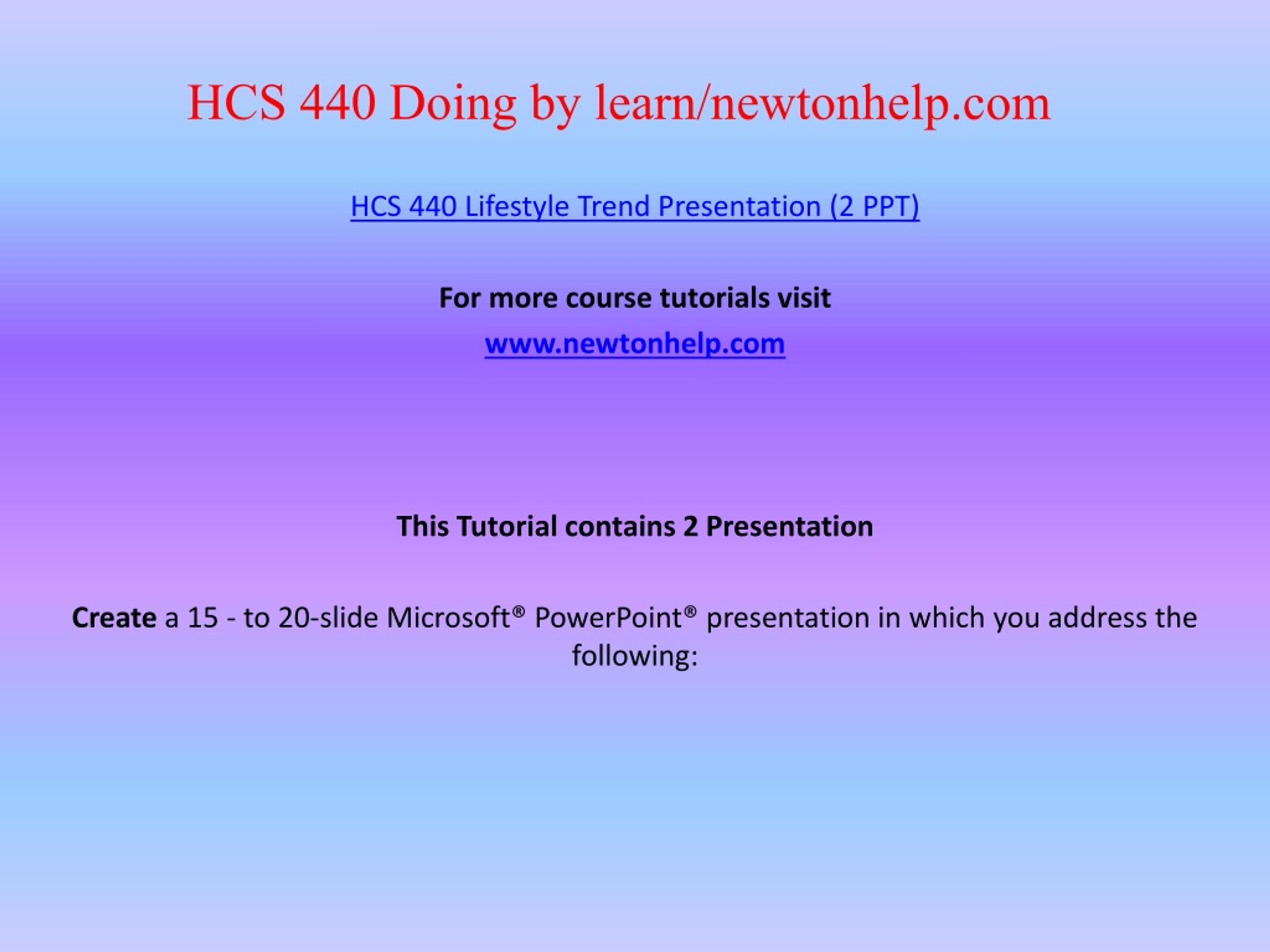 HCS 440 Doing by learn/newtonhelp.com

HCS 440 Lifestyle Trend Presentation (2 PPT)

For more course tutorials visit

www.newtonhelp.com

This Tutorial contains 2 Presentation

Create a 15 - to 20-slide Microsoft® PowerPoint® presentation in which you address the following: